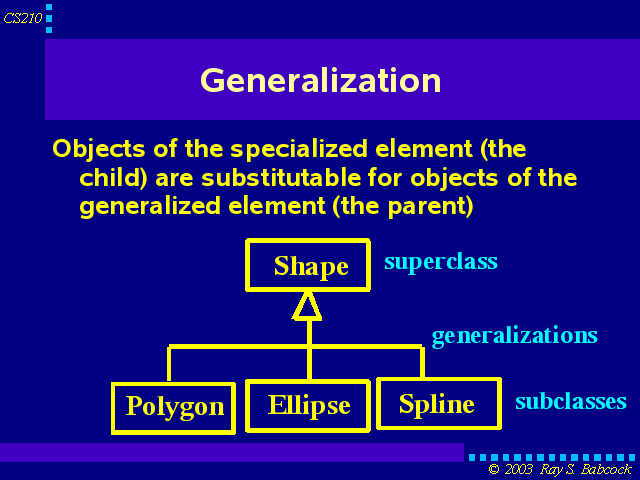 CS210

Generalization

Objects of the specialized element (the child) are substitutable for objects of the generalized element (the parent)

Shape

superclass

generalizations

Polygon

Ellipse

Spline

subclasses

© 2003 Ray S. Babcock